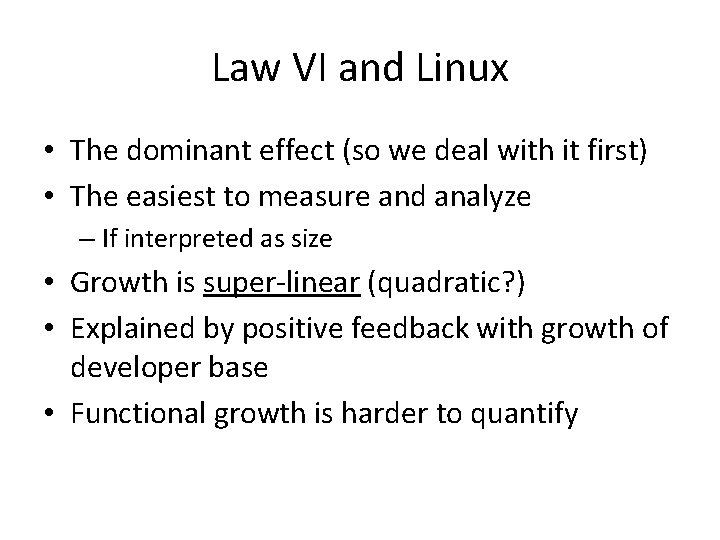 Law VI and Linux

• The dominant effect (so we deal with it first)
• The easiest to measure and analyze
  – If interpreted as size
• Growth is super-linear (quadratic?)
• Explained by positive feedback with growth of developer base
• Functional growth is harder to quantify